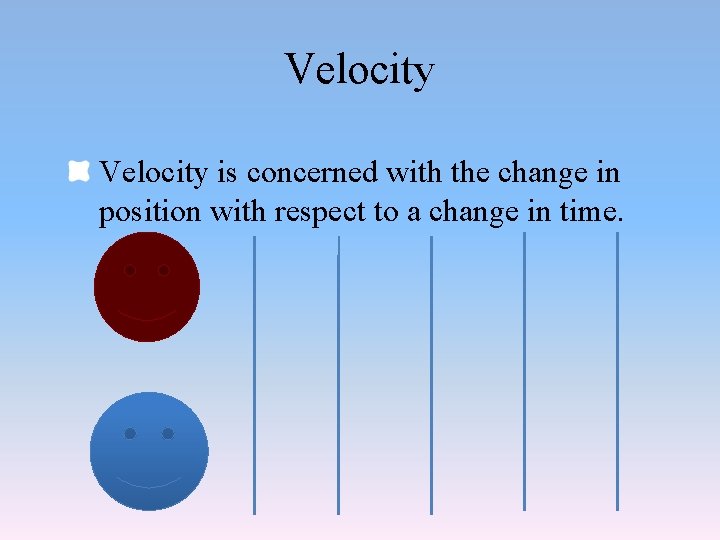 Velocity

Velocity is concerned with the change in position with respect to a change in time.